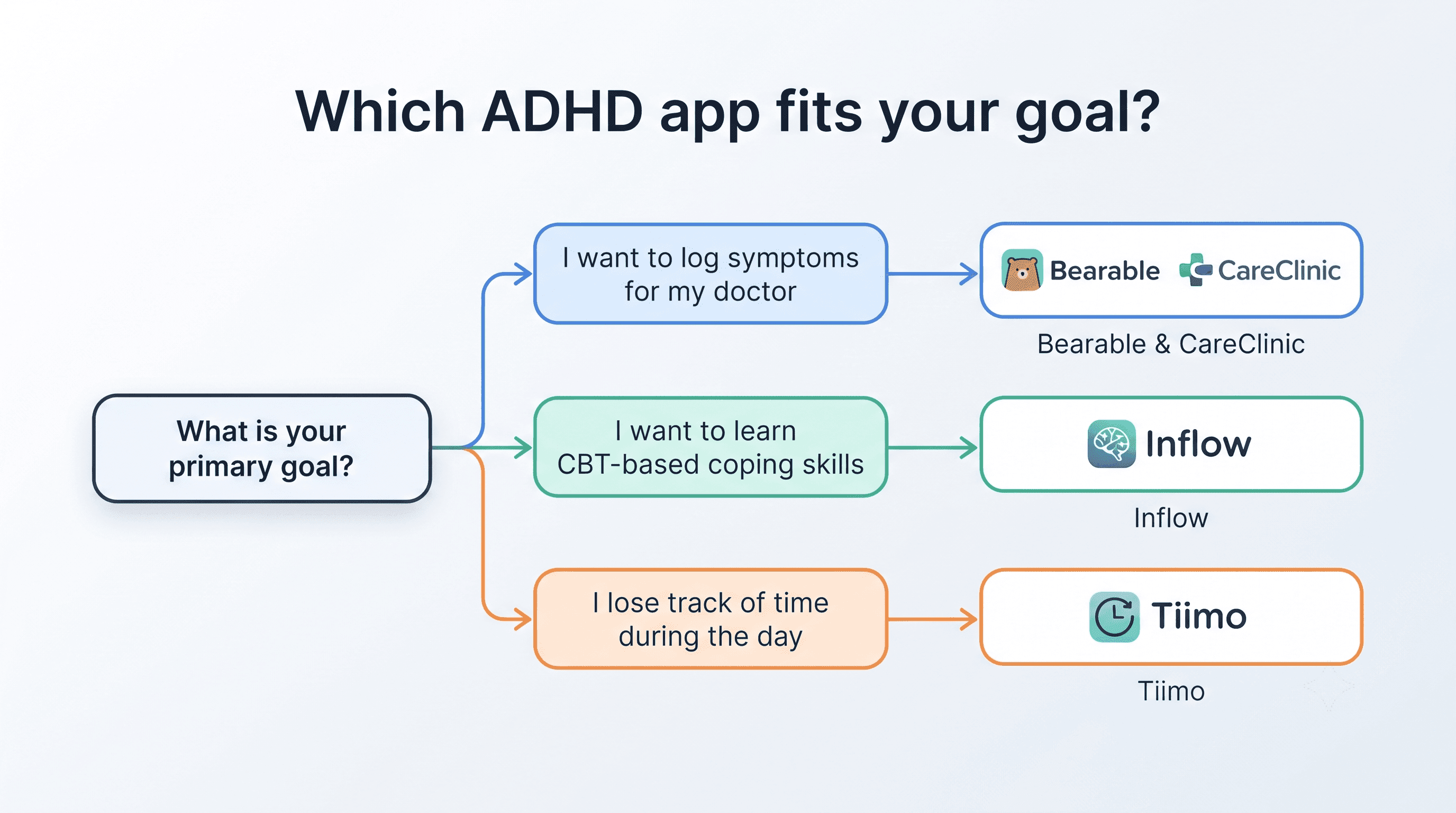 Which ADHD app fits your goal?

What is your primary goal?

I want to log symptoms for my doctor

Bearable CareClinic

Bearable & CareClinic

I want to learn CBT-based coping skills

Inflow

Inflow

I lose track of time during the day

Tiimo

Tiimo